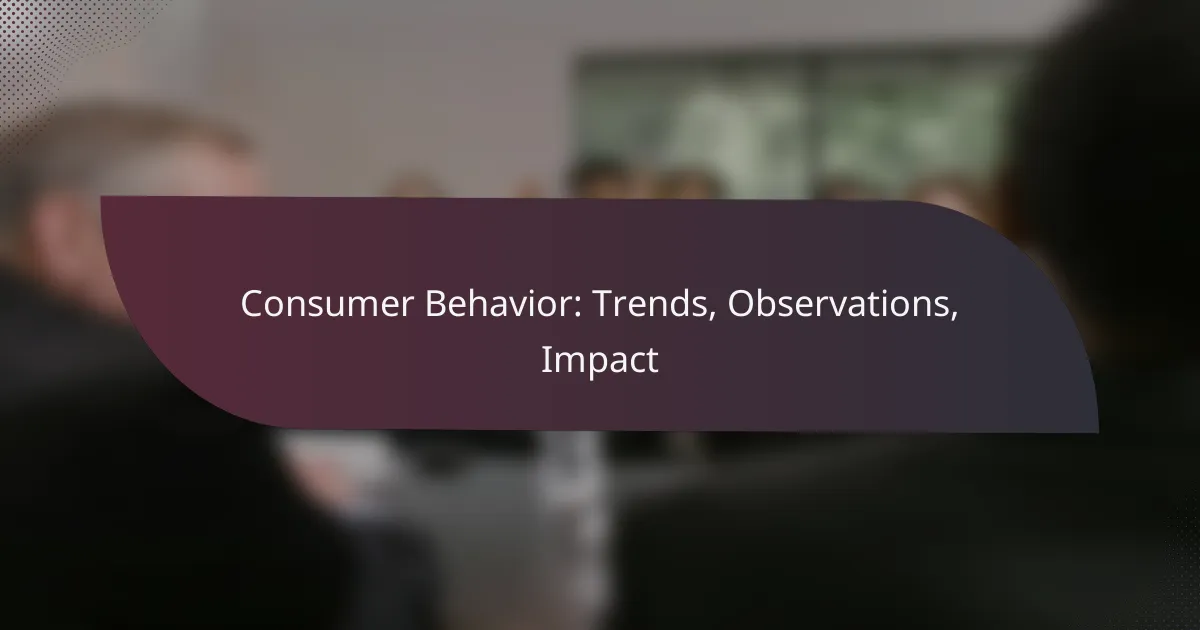 Consumer Behavior: Trends, Observations, Impact